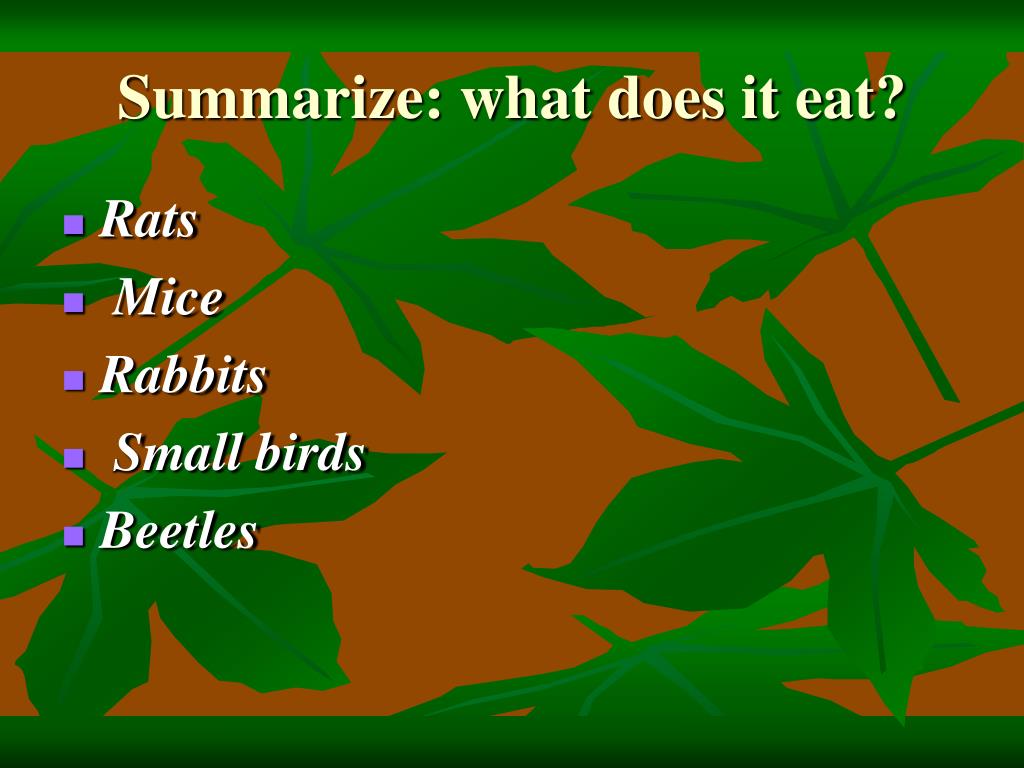 Summarize: what does it eat?

- Rats
- Mice
- Rabbits
- Small birds
- Beetles